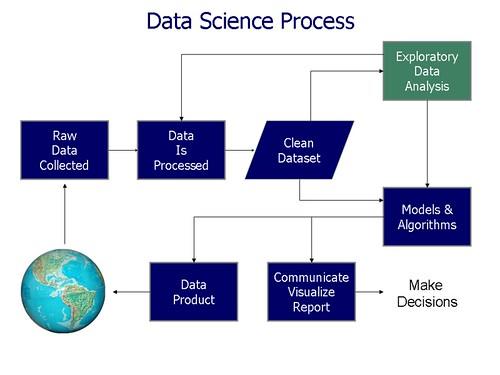 Data Science Process

Exploratory Data Analysis

Raw Data Collected

Data Is Processed

Clean Dataset

Models & Algorithms

Data Product

Communicate Visualize Report

Make Decisions